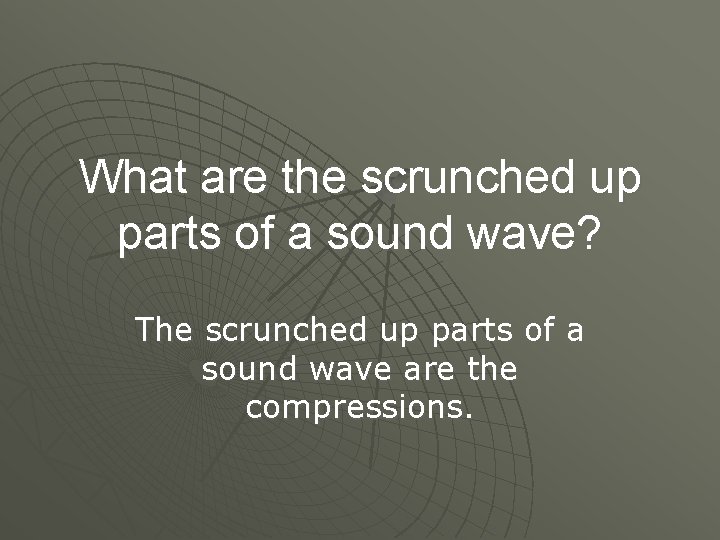 What are the scrunched up parts of a sound wave?

The scrunched up parts of a sound wave are the compressions.